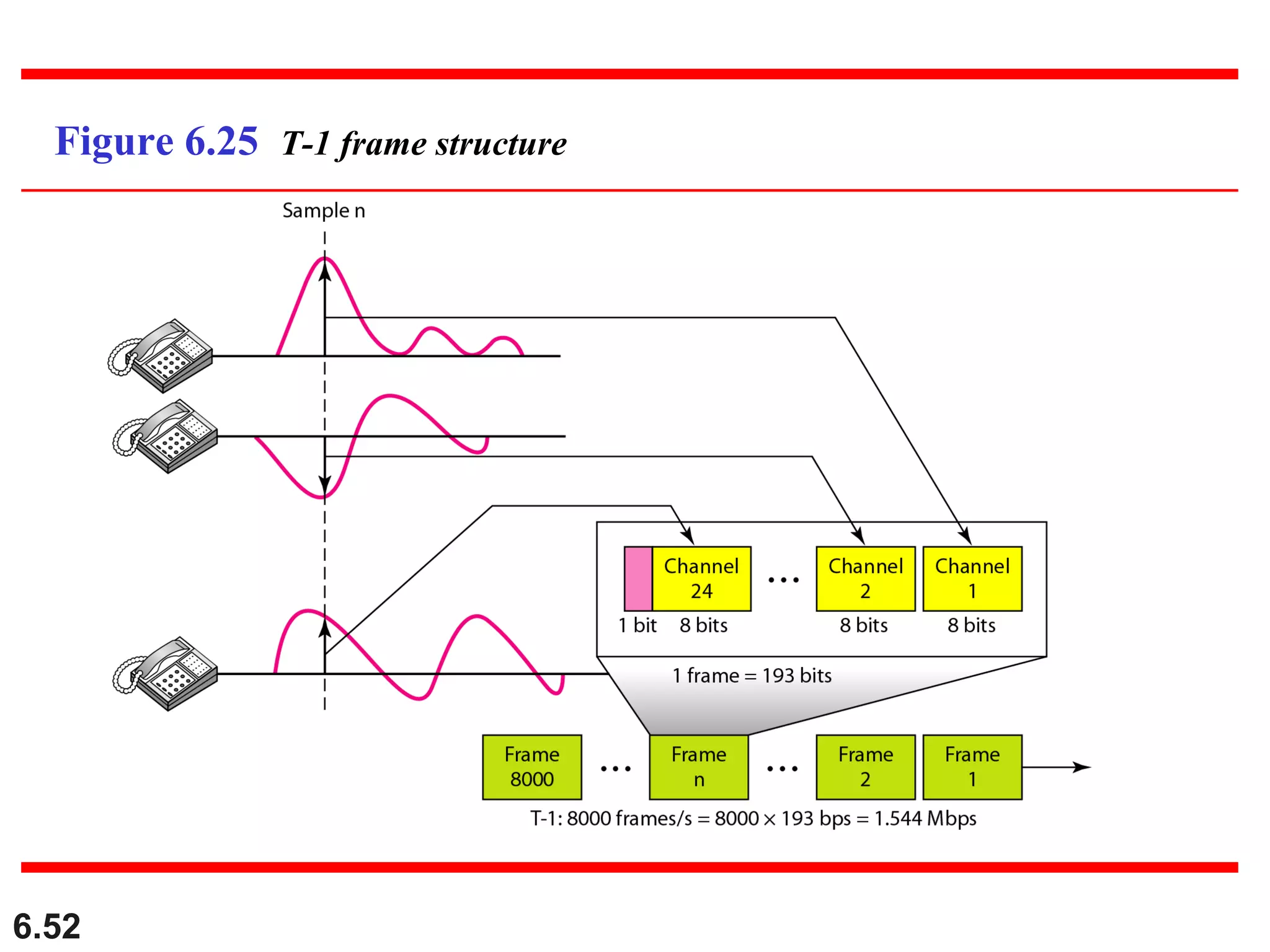 Figure 6.25 T-1 frame structure

Sample n

Channel 24 ... Channel 2 Channel 1

1 bit 8 bits 8 bits 8 bits

1 frame = 193 bits

Frame 8000 ... Frame n ... Frame 2 Frame 1

T-1: 8000 frames/s = 8000 × 193 bps = 1.544 Mbps

6.52